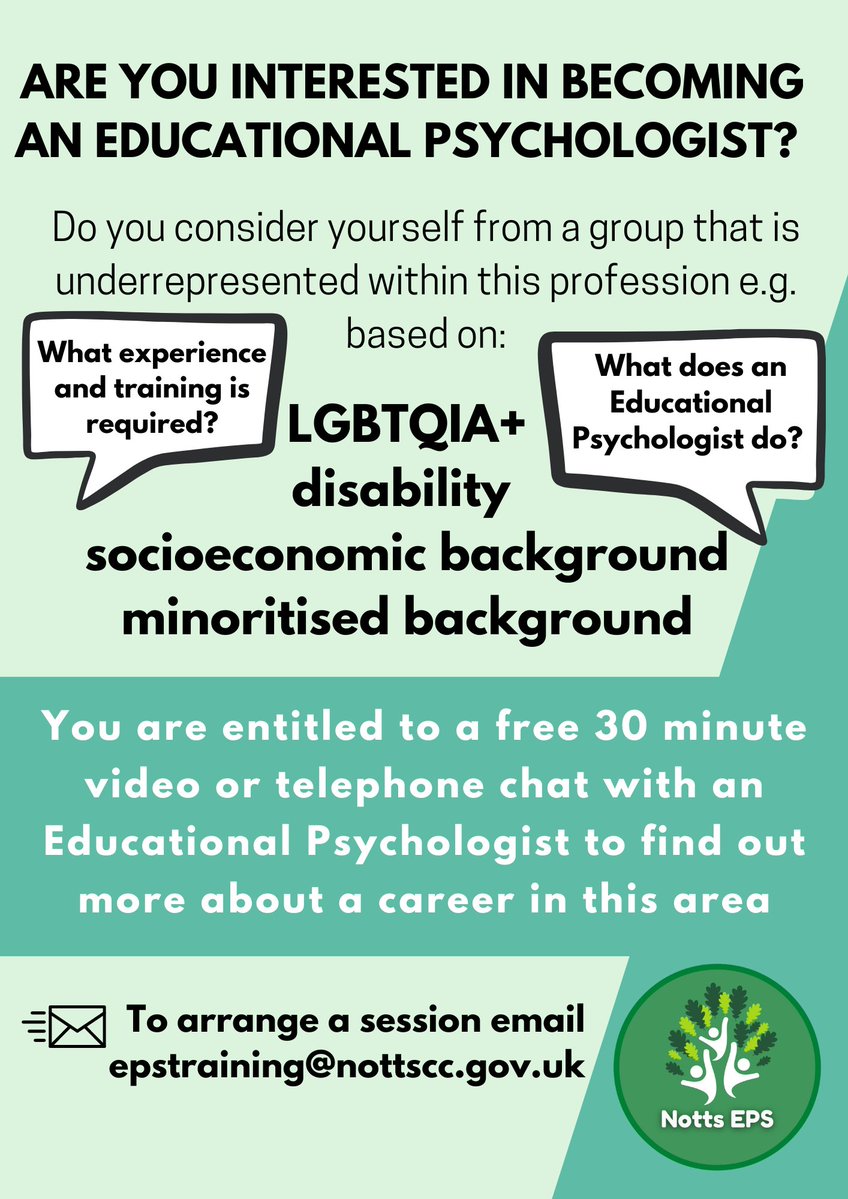 ARE YOU INTERESTED IN BECOMING AN EDUCATIONAL PSYCHOLOGIST?

Do you consider yourself from a group that is underrepresented within this profession e.g. based on:

What experience and training is required?

What does an Educational Psychologist do?

LGBTQIA+
disability
socioeconomic background
minoritised background

You are entitled to a free 30 minute video or telephone chat with an Educational Psychologist to find out more about a career in this area

To arrange a session email epstraining@nottscc.gov.uk

Notts EPS